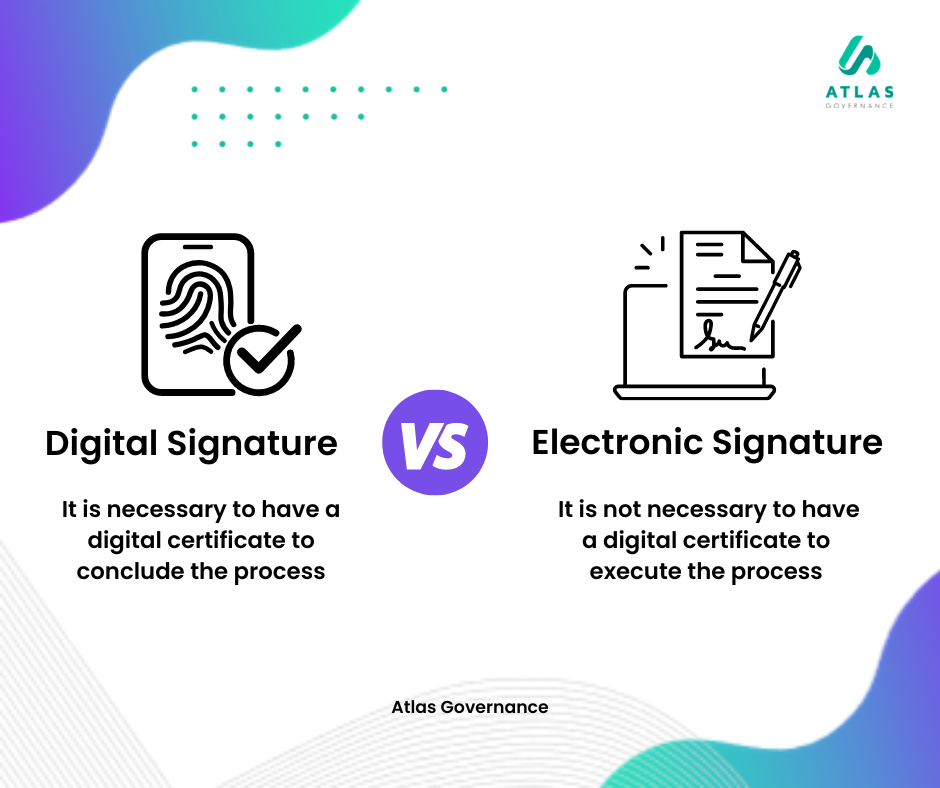 ATLAS
GOVERNANCE

Digital Signature

It is necessary to have a digital certificate to conclude the process

VS

Electronic Signature

It is not necessary to have a digital certificate to execute the process

Atlas Governance